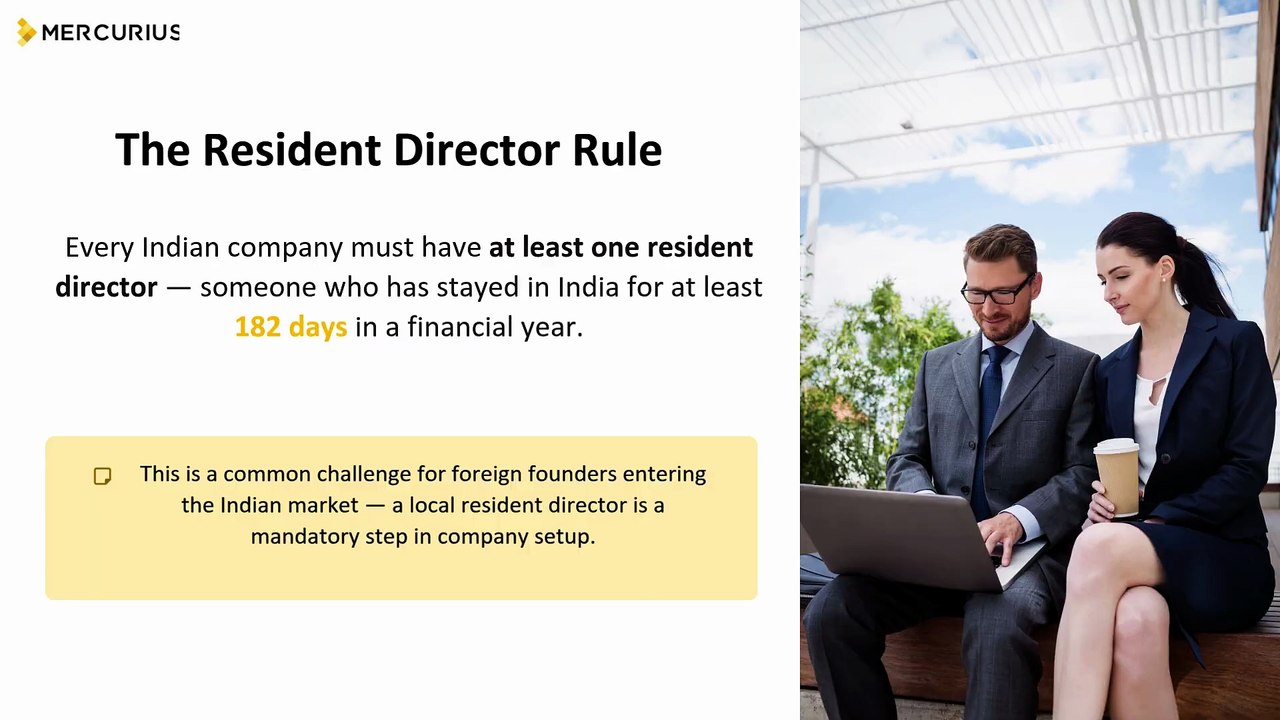 MERCURIUS

The Resident Director Rule

Every Indian company must have at least one resident director — someone who has stayed in India for at least 182 days in a financial year.

This is a common challenge for foreign founders entering the Indian market — a local resident director is a mandatory step in company setup.